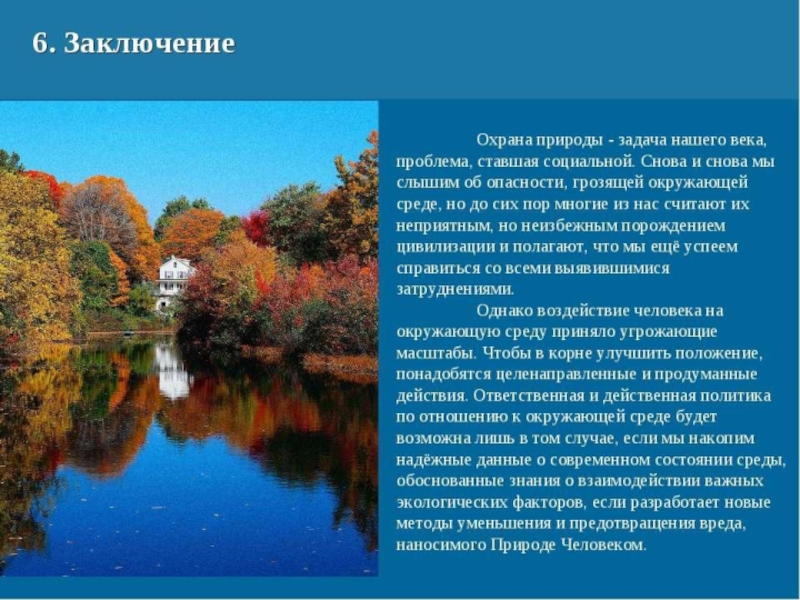 6. Заключение

Охрана природы - задача нашего века, проблема, ставшая социальной. Снова и снова мы слышим об опасности, грозящей окружающей среде, но до сих пор многие из нас считают их неприятным, но неизбежным порождением цивилизации и полагают, что мы ещё успеем справиться со всеми выявившимися затруднениями.

Однако воздействие человека на окружающую среду приняло угрожающие масштабы. Чтобы в корне улучшить положение, понадобятся целенаправленные и продуманные действия. Ответственная и действенная политика по отношению к окружающей среде будет возможна лишь в том случае, если мы накопим надёжные данные о современном состоянии среды, обоснованные знания о взаимодействии важных экологических факторов, если разработает новые методы уменьшения и предотвращения вреда, наносимого Природе Человеком.